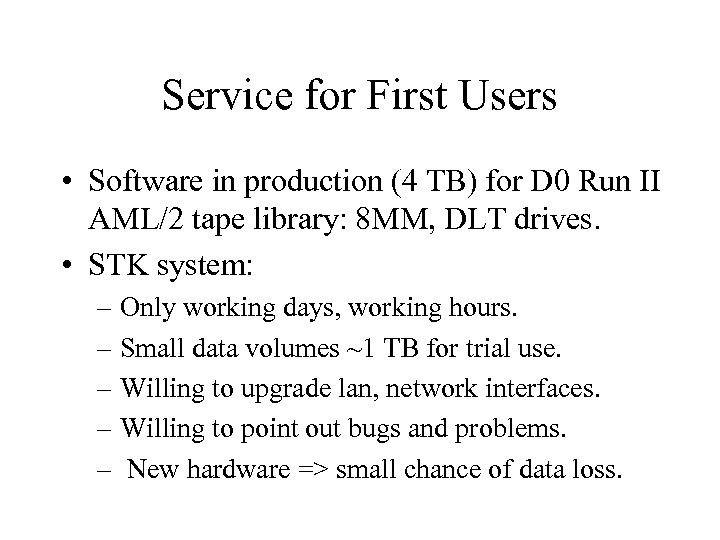 Service for First Users

• Software in production (4 TB) for D0 Run II AML/2 tape library: 8MM, DLT drives.

• STK system:

– Only working days, working hours.

– Small data volumes ~1 TB for trial use.

– Willing to upgrade lan, network interfaces.

– Willing to point out bugs and problems.

– New hardware => small chance of data loss.